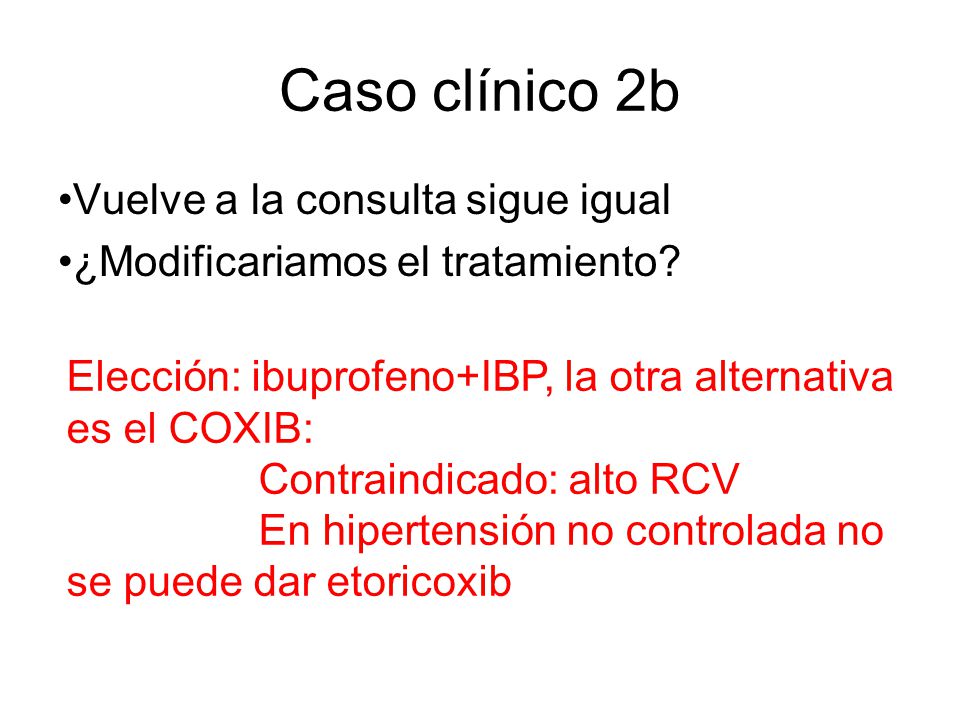 Caso clínico 2b

•Vuelve a la consulta sigue igual

•¿Modificariamos el tratamiento?

Elección: ibuprofeno+IBP, la otra alternativa es el COXIB:

Contraindicado: alto RCV

En hipertensión no controlada no se puede dar etoricoxib